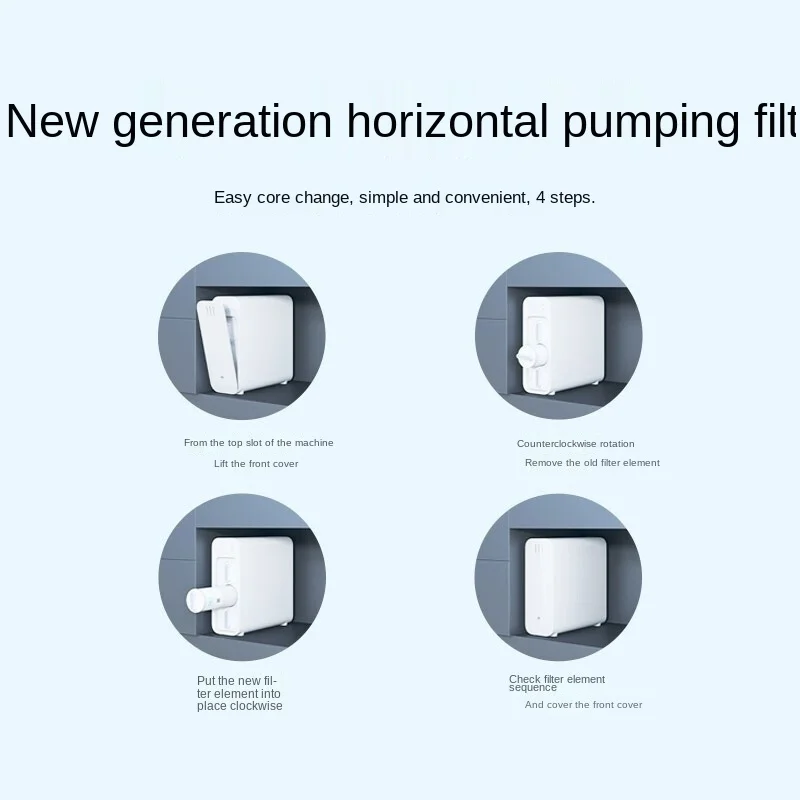 New generation horizontal pumping filt

Easy core change, simple and convenient, 4 steps.

From the top slot of the machine
Lift the front cover

Counterclockwise rotation
Remove the old filter element

Put the new filter element into place clockwise

Check filter element sequence
And cover the front cover